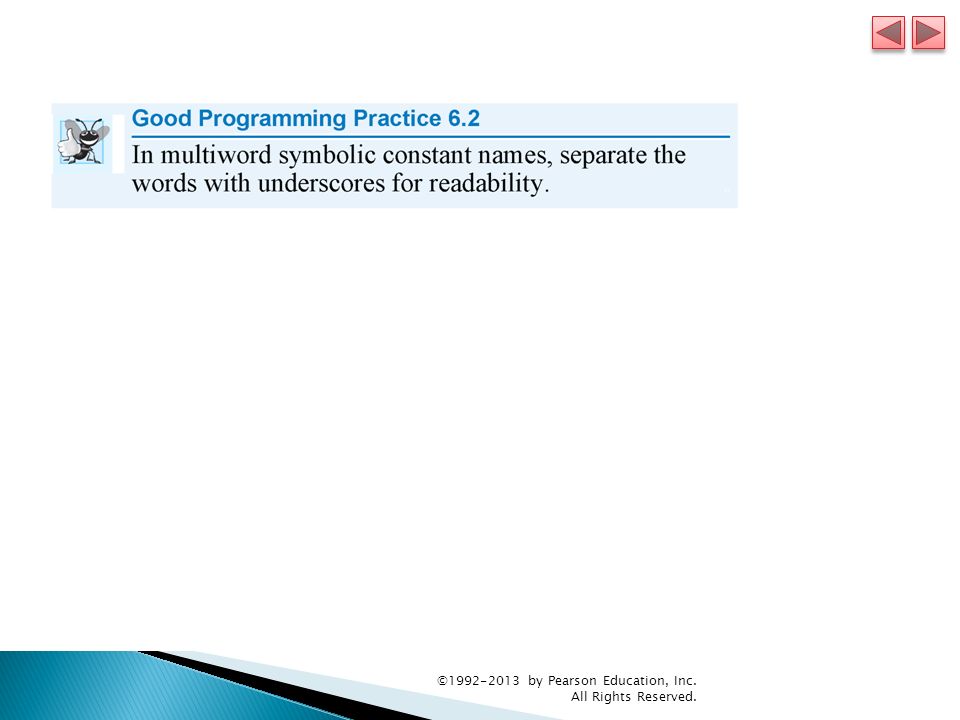 Good Programming Practice 6.2

In multiword symbolic constant names, separate the words with underscores for readability.

©1992-2013 by Pearson Education, Inc.
All Rights Reserved.